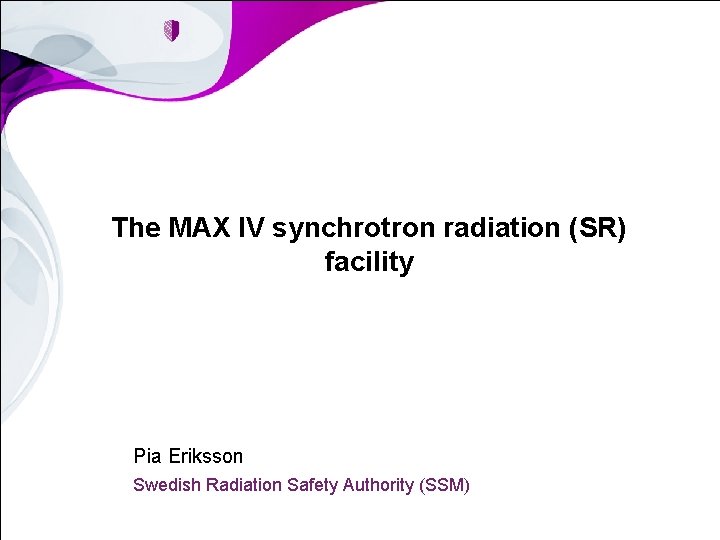 The MAX IV synchrotron radiation (SR) facility

Pia Eriksson
Swedish Radiation Safety Authority (SSM)